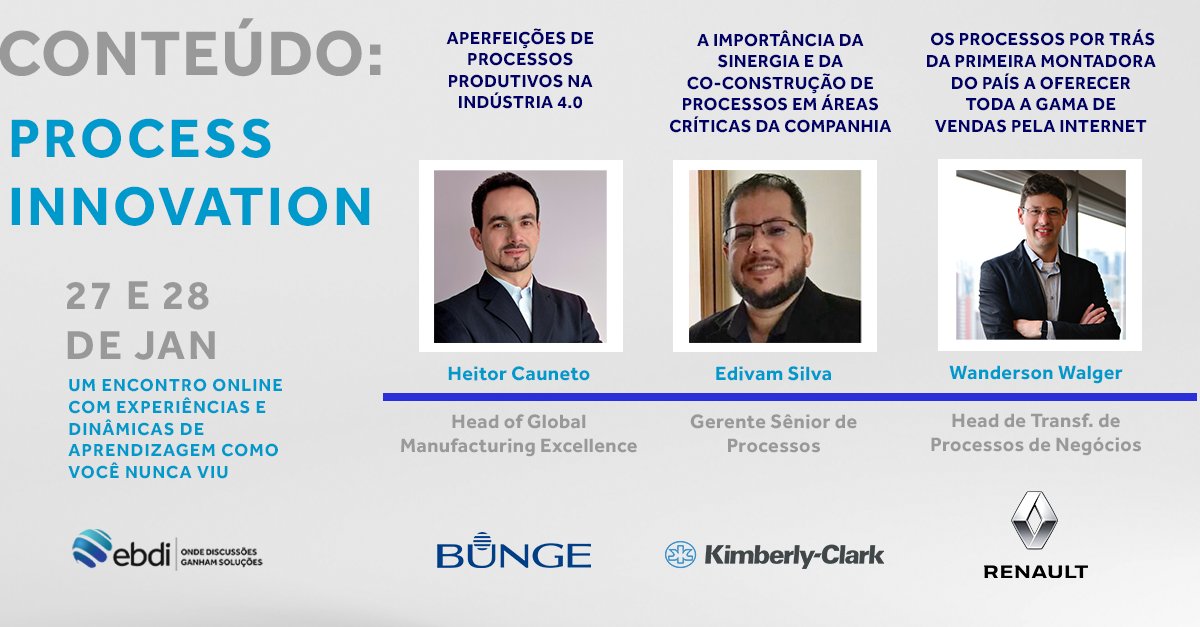 CONTEÚDO:
PROCESS INNOVATION

27 E 28 DE JAN

UM ENCONTRO ONLINE COM EXPERIÊNCIAS E DINÂMICAS DE APRENDIZAGEM COMO VOCÊ NUNCA VIU

ebdi | ONDE DISCUSSÕES GANHAM SOLUÇÕES

APERFEIÇÕES DE PROCESSOS PRODUTIVOS NA INDÚSTRIA 4.0

Heitor Cauneto

Head of Global Manufacturing Excellence

BUNGE

A IMPORTÂNCIA DA SINERGIA E DA CO-CONSTRUÇÃO DE PROCESSOS EM ÁREAS CRÍTICAS DA COMPANHIA

Edivam Silva

Gerente Sênior de Processos

Kimberly-Clark

OS PROCESSOS POR TRÁS DA PRIMEIRA MONTADORA DO PAÍS A OFERECER TODA A GAMA DE VENDAS PELA INTERNET

Wanderson Walger

Head de Transf. de Processos de Negócios

RENAULT